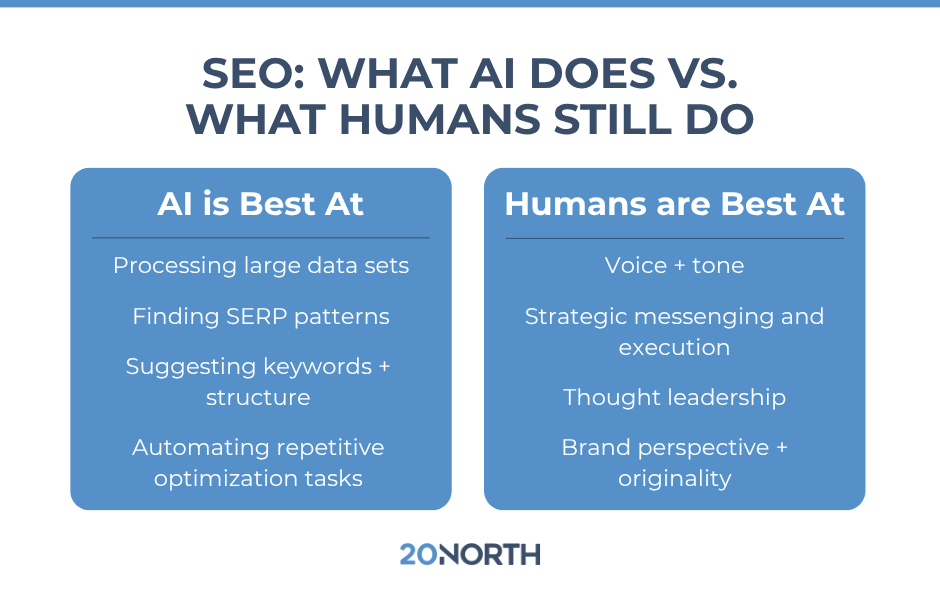 SEO: WHAT AI DOES VS. WHAT HUMANS STILL DO

AI is Best At

Processing large data sets

Finding SERP patterns

Suggesting keywords + structure

Automating repetitive optimization tasks

Humans are Best At

Voice + tone

Strategic messenging and execution

Thought leadership

Brand perspective + originality

20NORTH